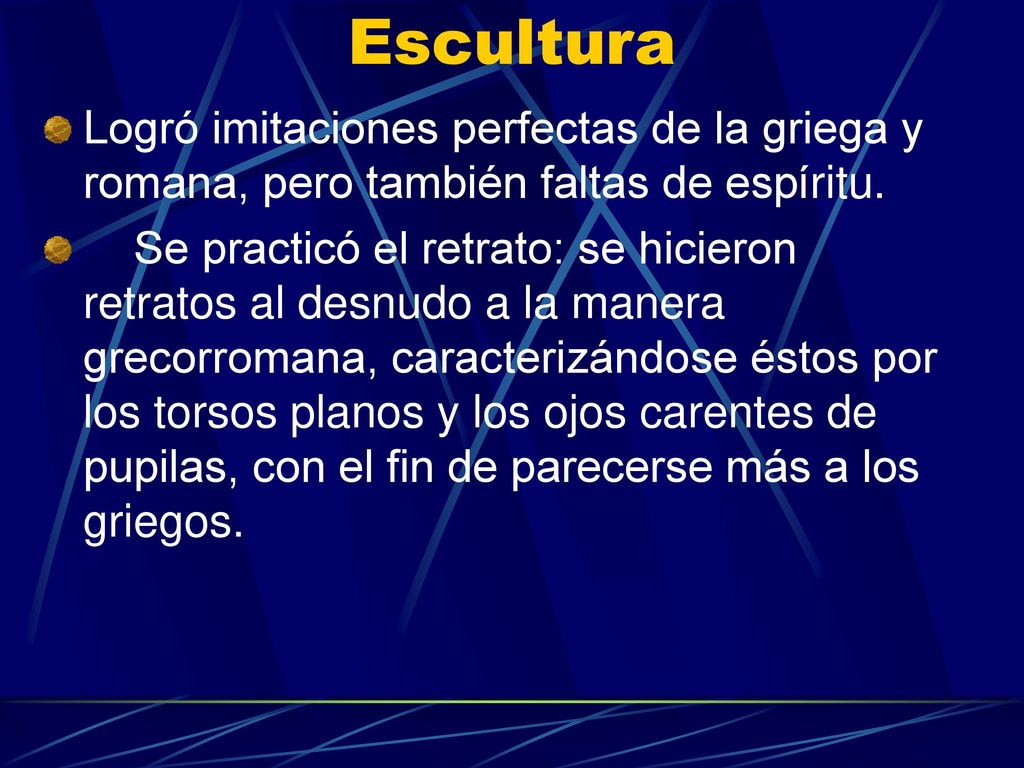 Escultura

Logró imitaciones perfectas de la griega y romana, pero también faltas de espíritu.

Se practicó el retrato: se hicieron retratos al desnudo a la manera grecorromana, caracterizándose éstos por los torsos planos y los ojos carentes de pupilas, con el fin de parecerse más a los griegos.